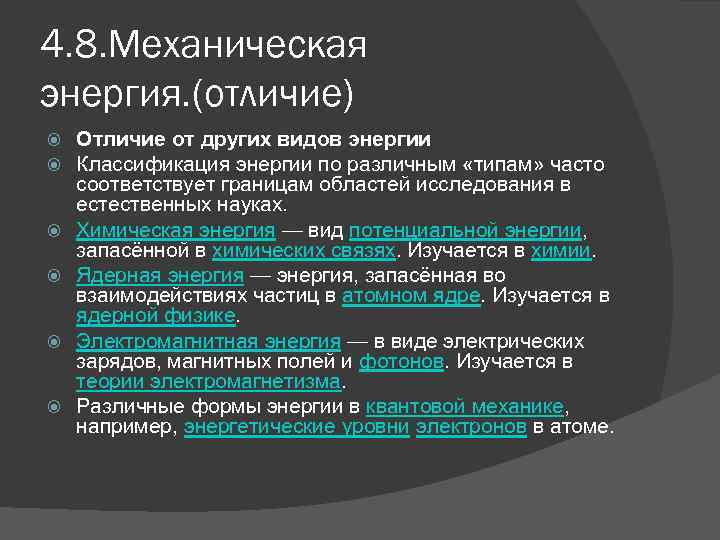 4.8.Механическая энергия.(отличие)

Отличие от других видов энергии

Классификация энергии по различным «типам» часто соответствует границам областей исследования в естественных науках.

Химическая энергия — вид потенциальной энергии, запасённой в химических связях. Изучается в химии.

Ядерная энергия — энергия, запасённая во взаимодействиях частиц в атомном ядре. Изучается в ядерной физике.

Электромагнитная энергия — в виде электрических зарядов, магнитных полей и фотонов. Изучается в теории электромагнетизма.

Различные формы энергии в квантовой механике, например, энергетические уровни электронов в атоме.